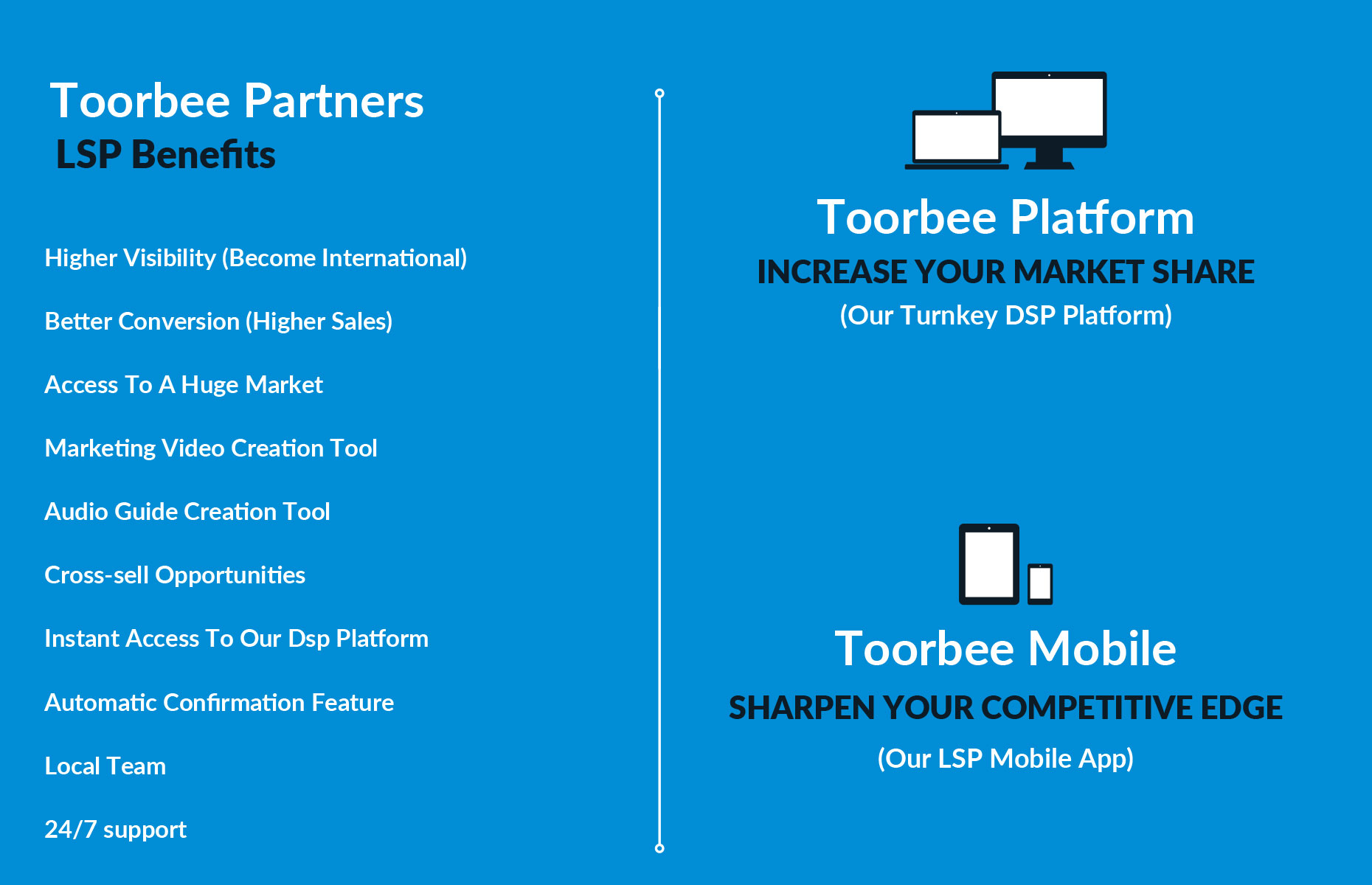 Toorbee Partners
LSP Benefits

Higher Visibility (Become International)

Better Conversion (Higher Sales)

Access To A Huge Market

Marketing Video Creation Tool

Audio Guide Creation Tool

Cross-sell Opportunities

Instant Access To Our Dsp Platform

Automatic Confirmation Feature

Local Team

24/7 support

Toorbee Platform
INCREASE YOUR MARKET SHARE
(Our Turnkey DSP Platform)

Toorbee Mobile
SHARPEN YOUR COMPETITIVE EDGE
(Our LSP Mobile App)